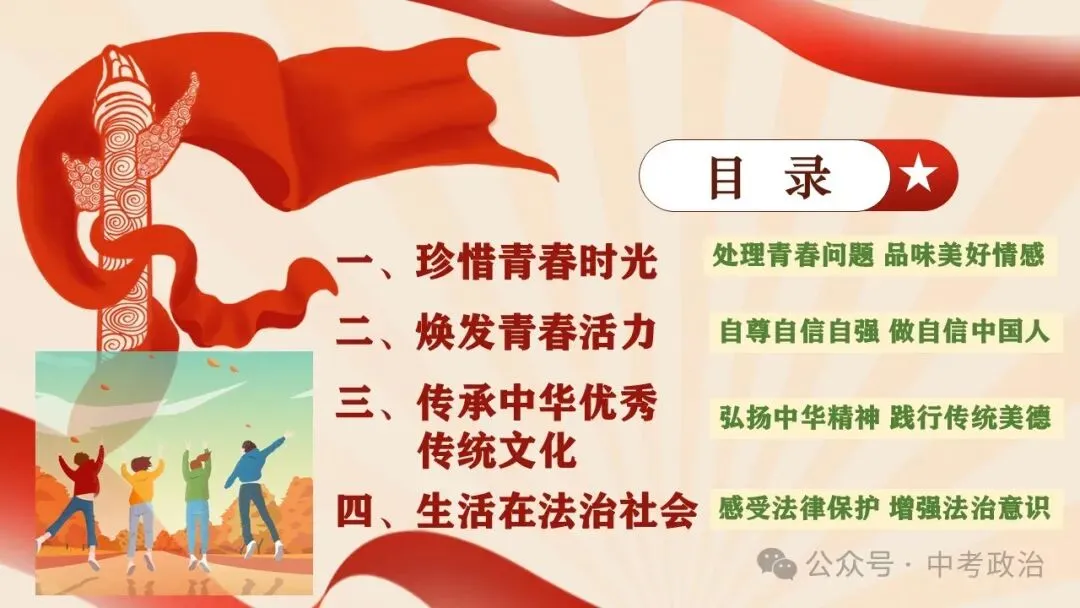 目 录

一、珍惜青春时光 处理青春问题 品味美好情感

二、焕发青春活力 自尊自信自强 做自信中国人

三、传承中华优秀传统文化 弘扬中华精神 践行传统美德

四、生活在法治社会 感受法律保护 增强法治意识

公众号 · 中考政治